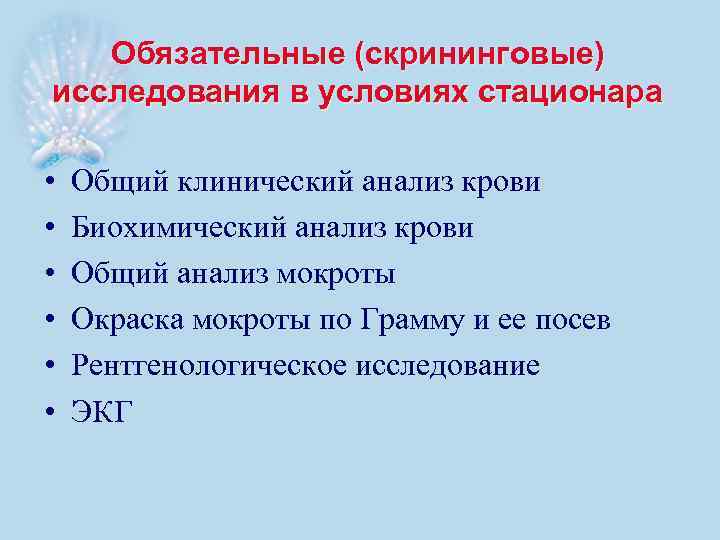 Обязательные (скрининговые) исследования в условиях стационара

• Общий клинический анализ крови
• Биохимический анализ крови
• Общий анализ мокроты
• Окраска мокроты по Грамму и ее посев
• Рентгенологическое исследование
• ЭКГ